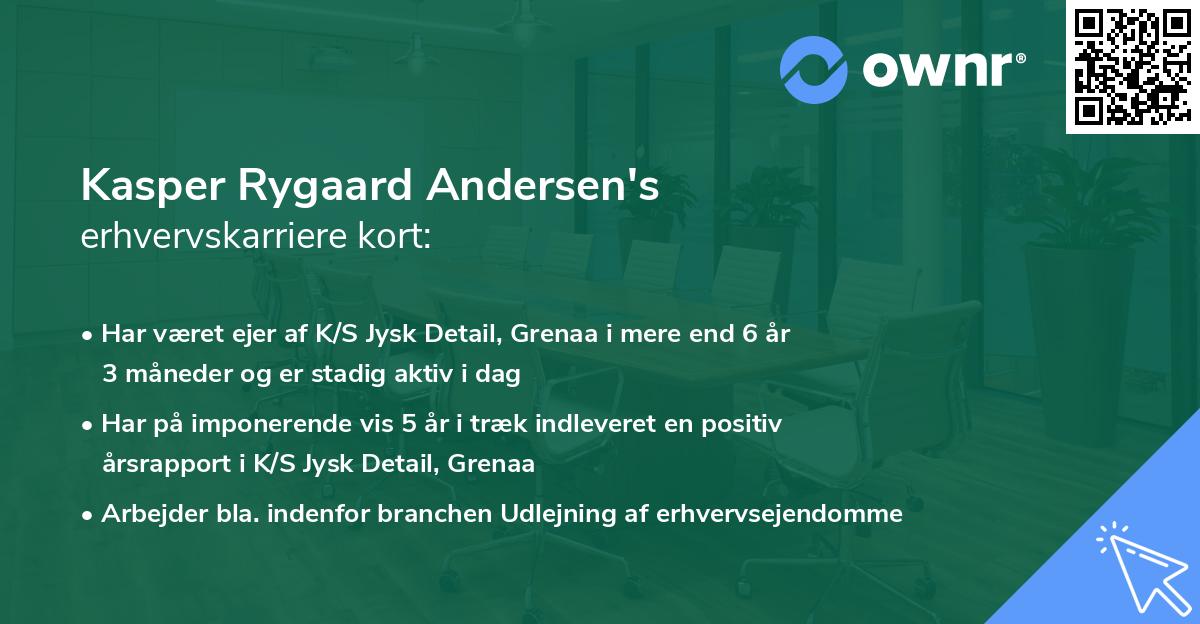 ownr®

Kasper Rygaard Andersen's
erhvervskarriere kort:

• Har været ejer af K/S Jysk Detail, Grenaa i mere end 6 år 3 måneder og er stadig aktiv i dag

• Har på imponerende vis 5 år i træk indleveret en positiv årsrapport i K/S Jysk Detail, Grenaa

• Arbejder bla. indenfor branchen Udlejning af erhvervsejendomme